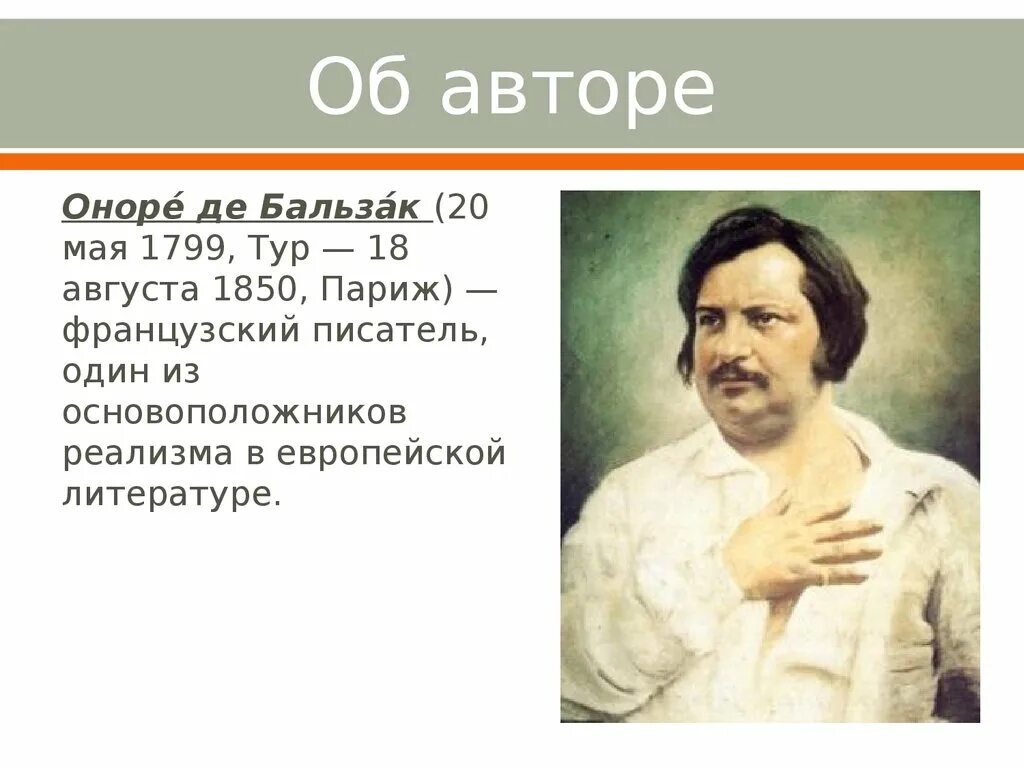 Об авторе

Оноре́ де Бальза́к (20 мая 1799, Тур — 18 августа 1850, Париж) — французский писатель, один из основоположников реализма в европейской литературе.